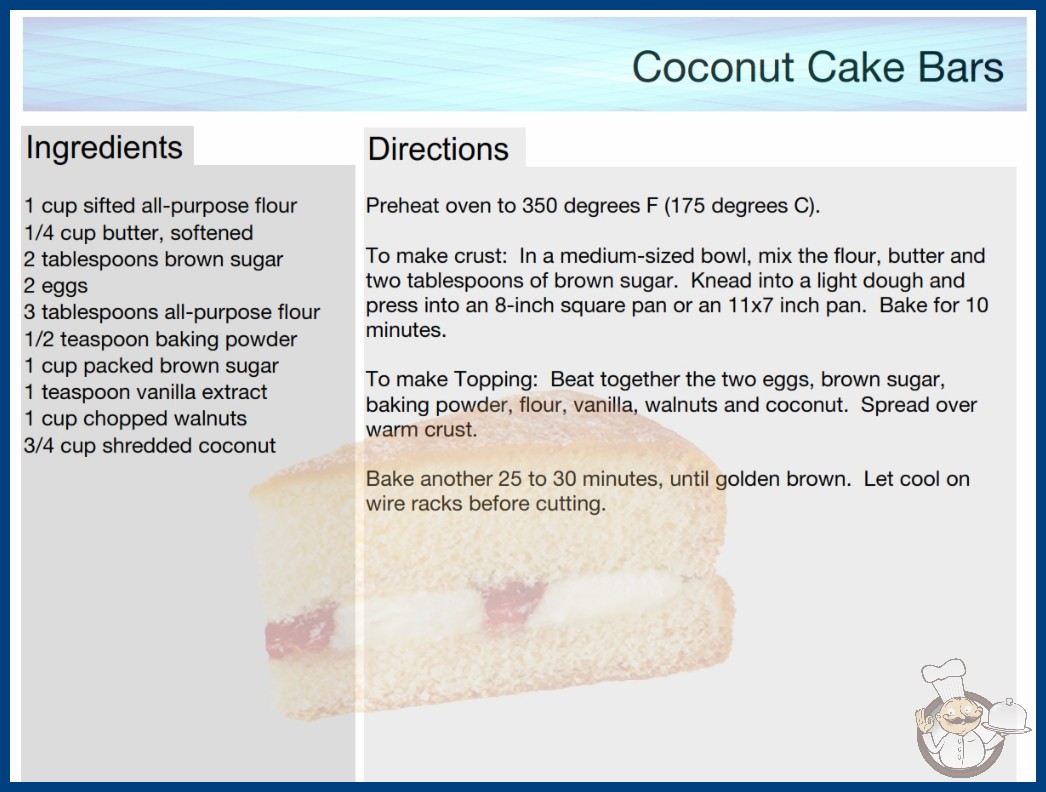 Coconut Cake Bars

Ingredients

1 cup sifted all-purpose flour
1/4 cup butter, softened
2 tablespoons brown sugar
2 eggs
3 tablespoons all-purpose flour
1/2 teaspoon baking powder
1 cup packed brown sugar
1 teaspoon vanilla extract
1 cup chopped walnuts
3/4 cup shredded coconut

Directions

Preheat oven to 350 degrees F (175 degrees C).

To make crust: In a medium-sized bowl, mix the flour, butter and two tablespoons of brown sugar. Knead into a light dough and press into an 8-inch square pan or an 11x7 inch pan. Bake for 10 minutes.

To make Topping: Beat together the two eggs, brown sugar, baking powder, flour, vanilla, walnuts and coconut. Spread over warm crust.

Bake another 25 to 30 minutes, until golden brown. Let cool on wire racks before cutting.